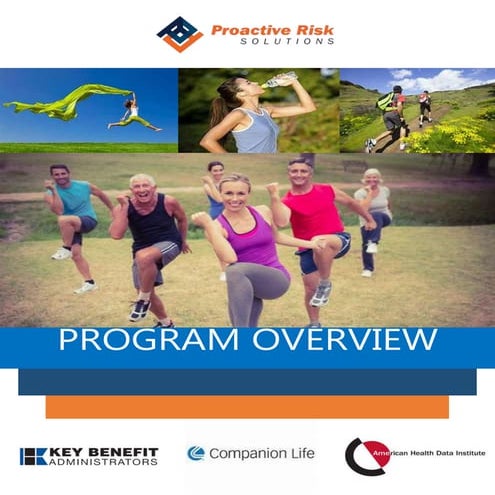 Proactive Risk
SOLUTIONS

PROGRAM OVERVIEW

KEY BENEFIT
ADMINISTRATORS

Companion Life

American Health Data Institute